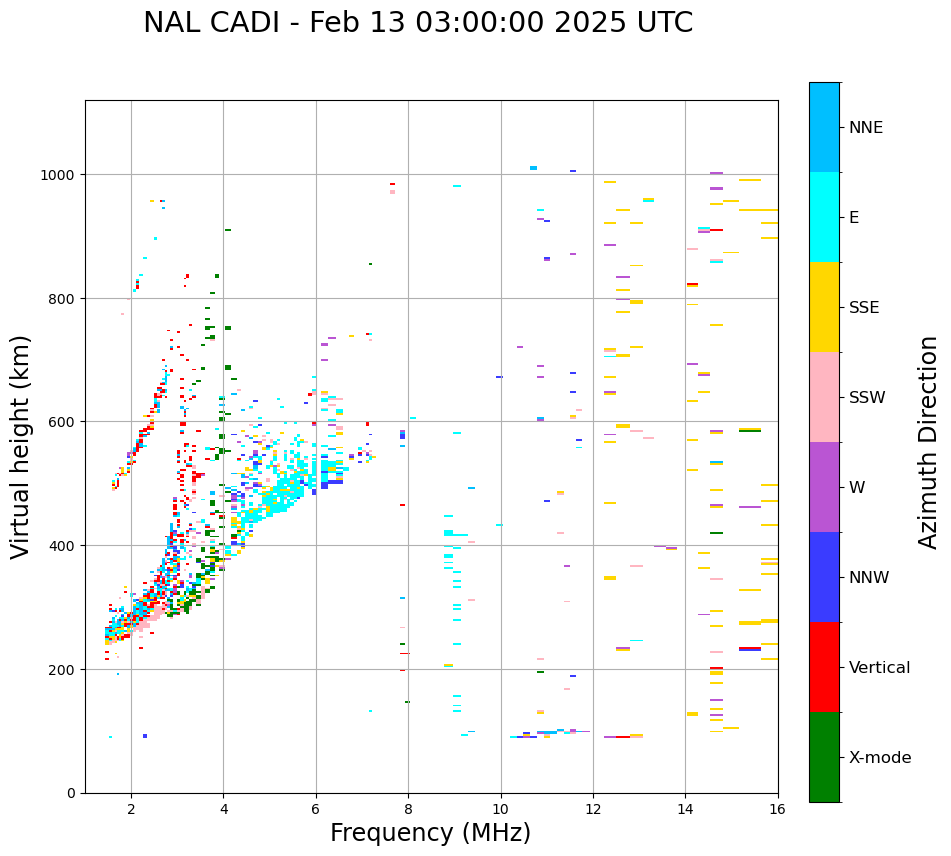 NAL CADI - Feb 13 03:00:00 2025 UTC

Virtual height (km)

1000
800
600
400
200
0

2
4
6
8
10
12
14
16

Frequency (MHz)

NNE
E
SSE
SSW
W
NNW
Vertical
X-mode

Azimuth Direction